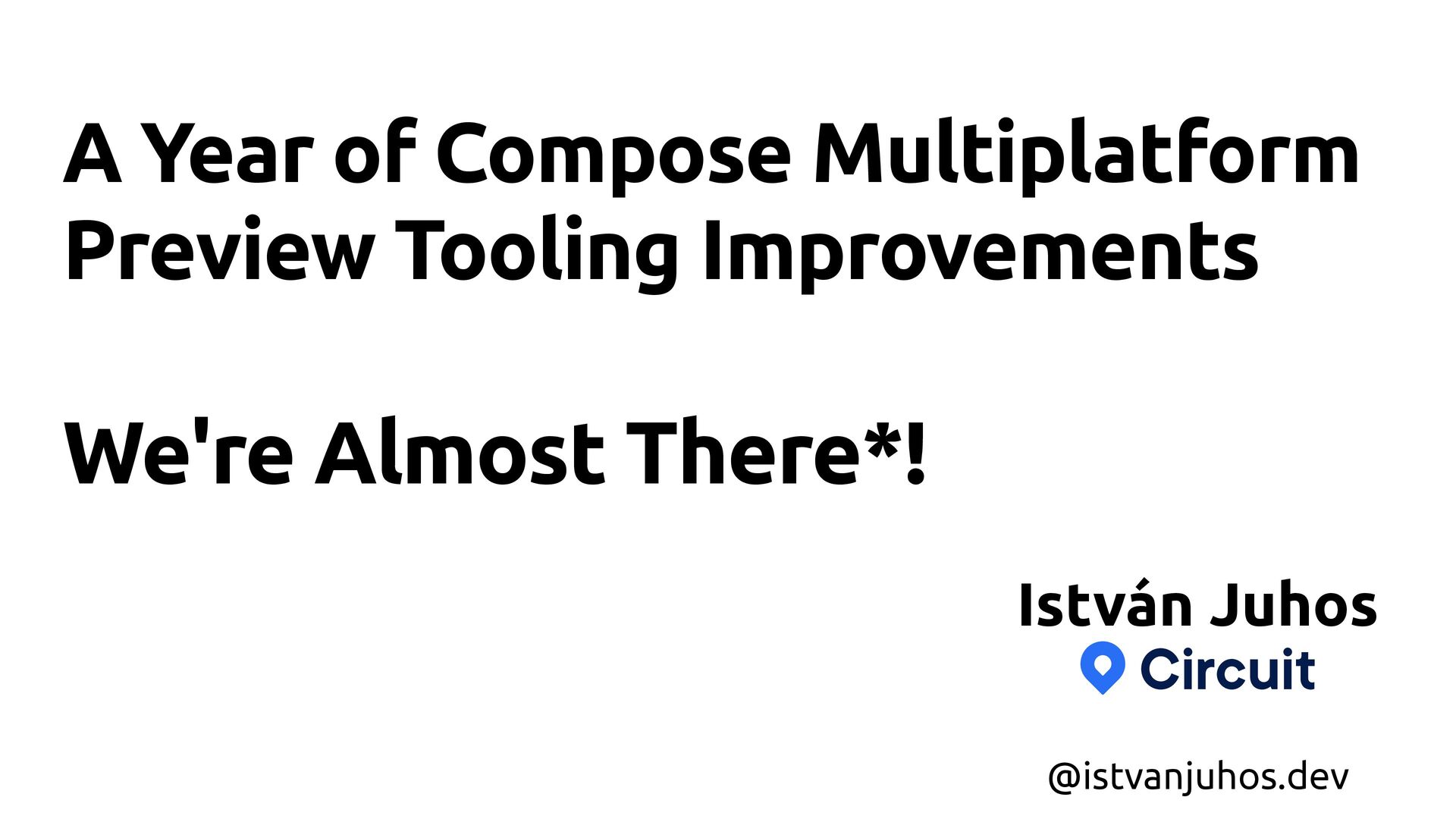 A Year of Compose Multiplatform Preview Tooling Improvements

We're Almost There*!

István Juhos

Circuit

@istvanjuhos.dev